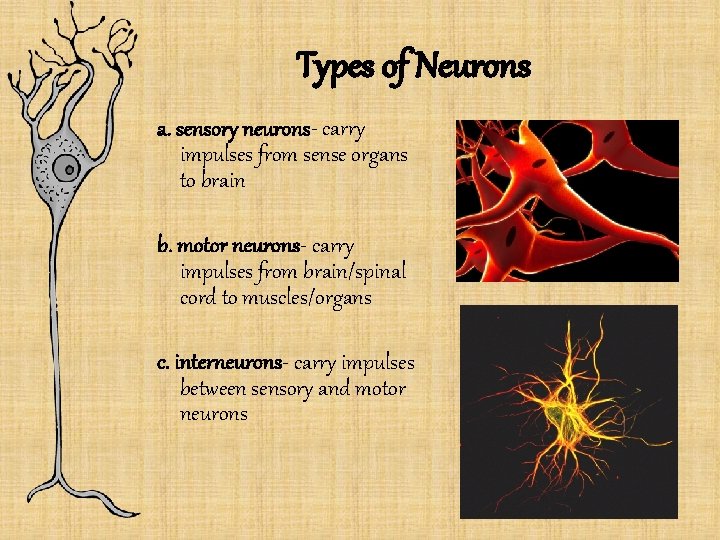 Types of Neurons

a. sensory neurons- carry impulses from sense organs to brain

b. motor neurons- carry impulses from brain/spinal cord to muscles/organs

c. interneurons- carry impulses between sensory and motor neurons